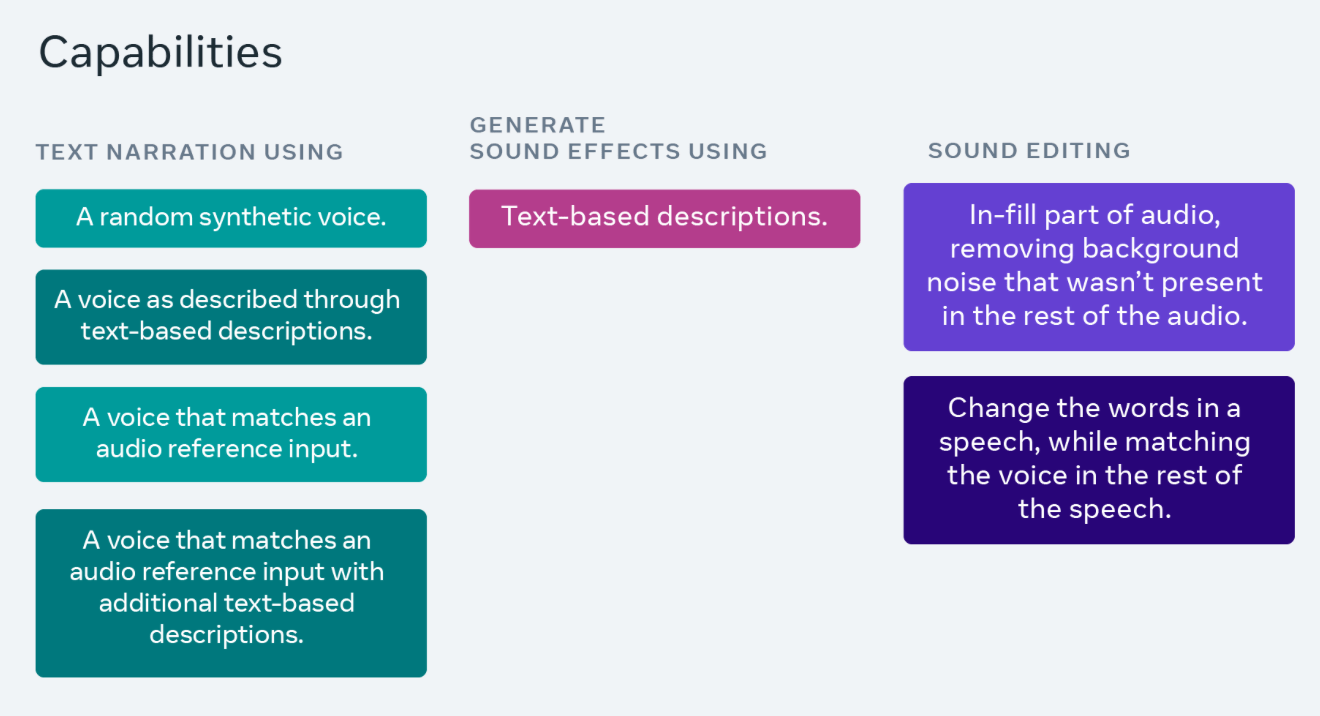 Capabilities

TEXT NARRATION USING

A random synthetic voice.

A voice as described through text-based descriptions.

A voice that matches an audio reference input.

A voice that matches an audio reference input with additional text-based descriptions.

GENERATE SOUND EFFECTS USING

Text-based descriptions.

SOUND EDITING

In-fill part of audio, removing background noise that wasn't present in the rest of the audio.

Change the words in a speech, while matching the voice in the rest of the speech.